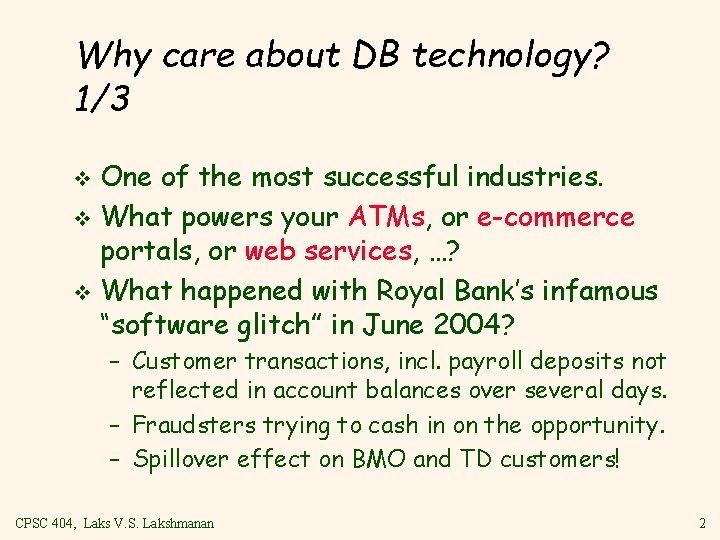 Why care about DB technology? 1/3

❖ One of the most successful industries.

❖ What powers your ATMs, or e-commerce portals, or web services, …?

❖ What happened with Royal Bank's infamous "software glitch" in June 2004?

- Customer transactions, incl. payroll deposits not reflected in account balances over several days.
- Fraudsters trying to cash in on the opportunity.
- Spillover effect on BMO and TD customers!

CPSC 404, Laks V.S. Lakshmanan

2